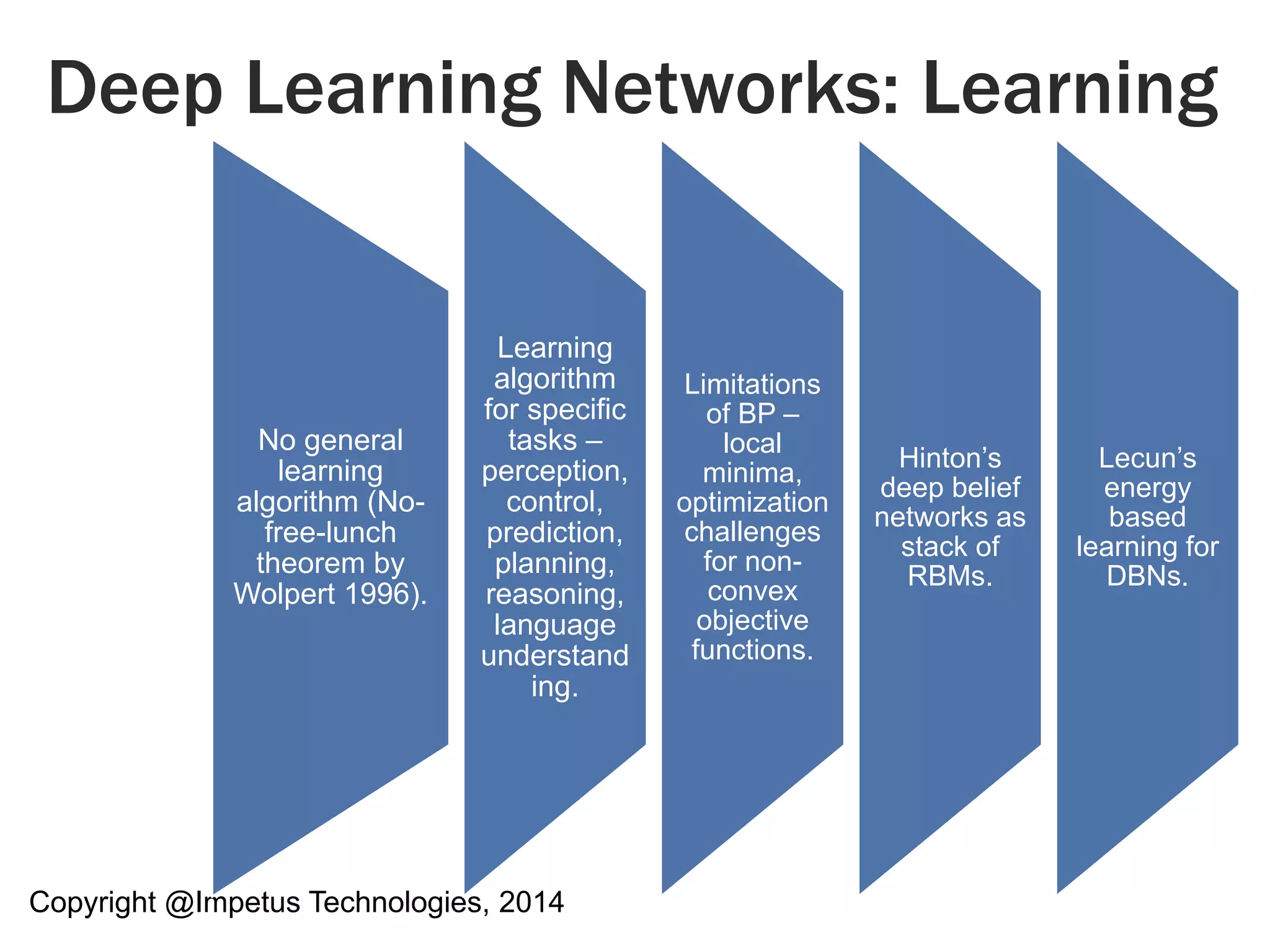 Deep Learning Networks: Learning

No general learning algorithm (No-free-lunch theorem by Wolpert 1996).

Learning algorithm for specific tasks – perception, control, prediction, planning, reasoning, language understanding.

Limitations of BP – local minima, optimization challenges for non-convex objective functions.

Hinton's deep belief networks as stack of RBMs.

Lecun's energy based learning for DBNs.

Copyright @Impetus Technologies, 2014